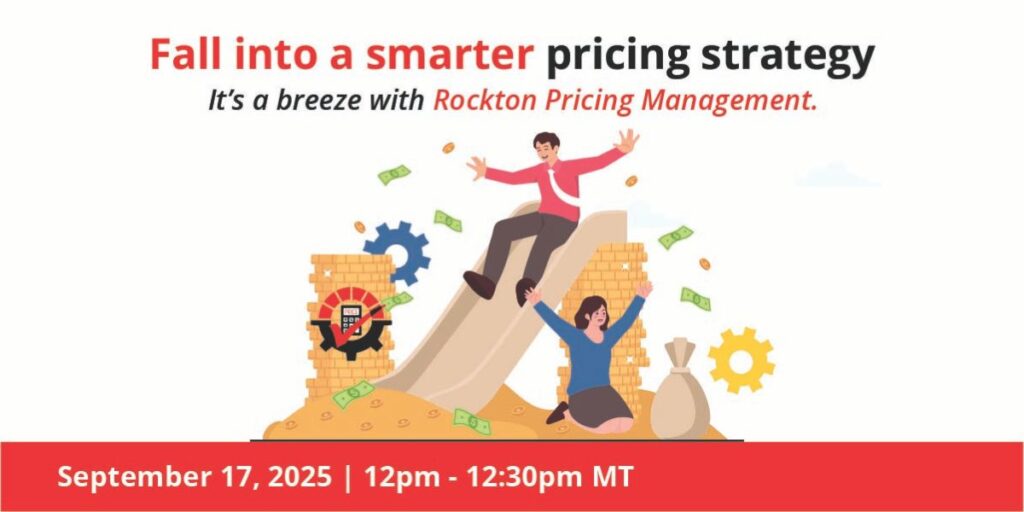 Fall into a smarter pricing strategy

It's a breeze with Rockton Pricing Management.

September 17, 2025 | 12pm - 12:30pm MT